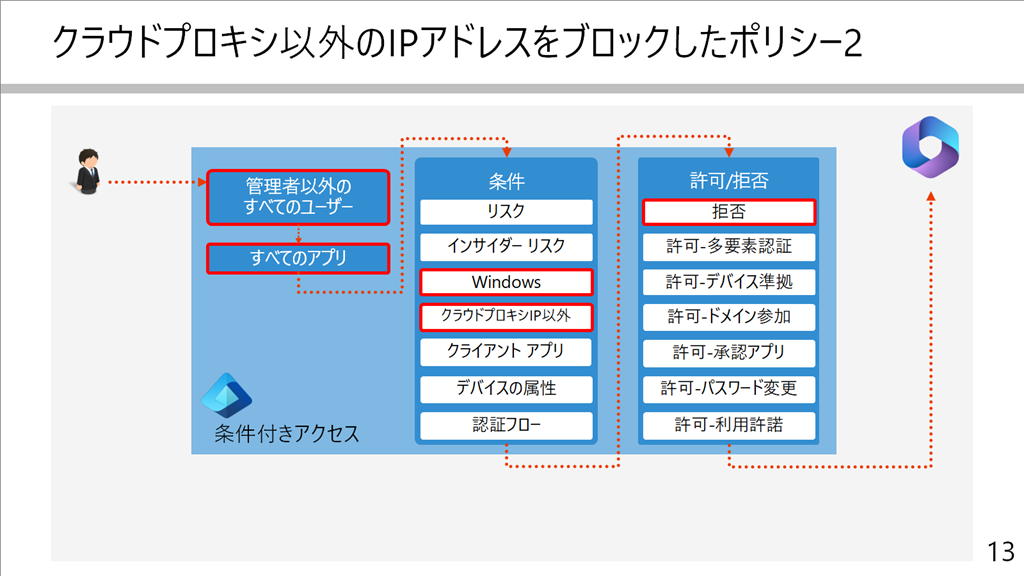 クラウドプロキシ以外のIPアドレスをブロックしたポリシー2

管理者以外の
すべてのユーザー

すべてのアプリ

条件付きアクセス

条件

リスク

インサイダー リスク

Windows

クラウドプロキシIP以外

クライアント アプリ

デバイスの属性

認証フロー

許可/拒否

拒否

許可-多要素認証

許可-デバイス準拠

許可-ドメイン参加

許可-承認アプリ

許可-パスワード変更

許可-利用許諾

13